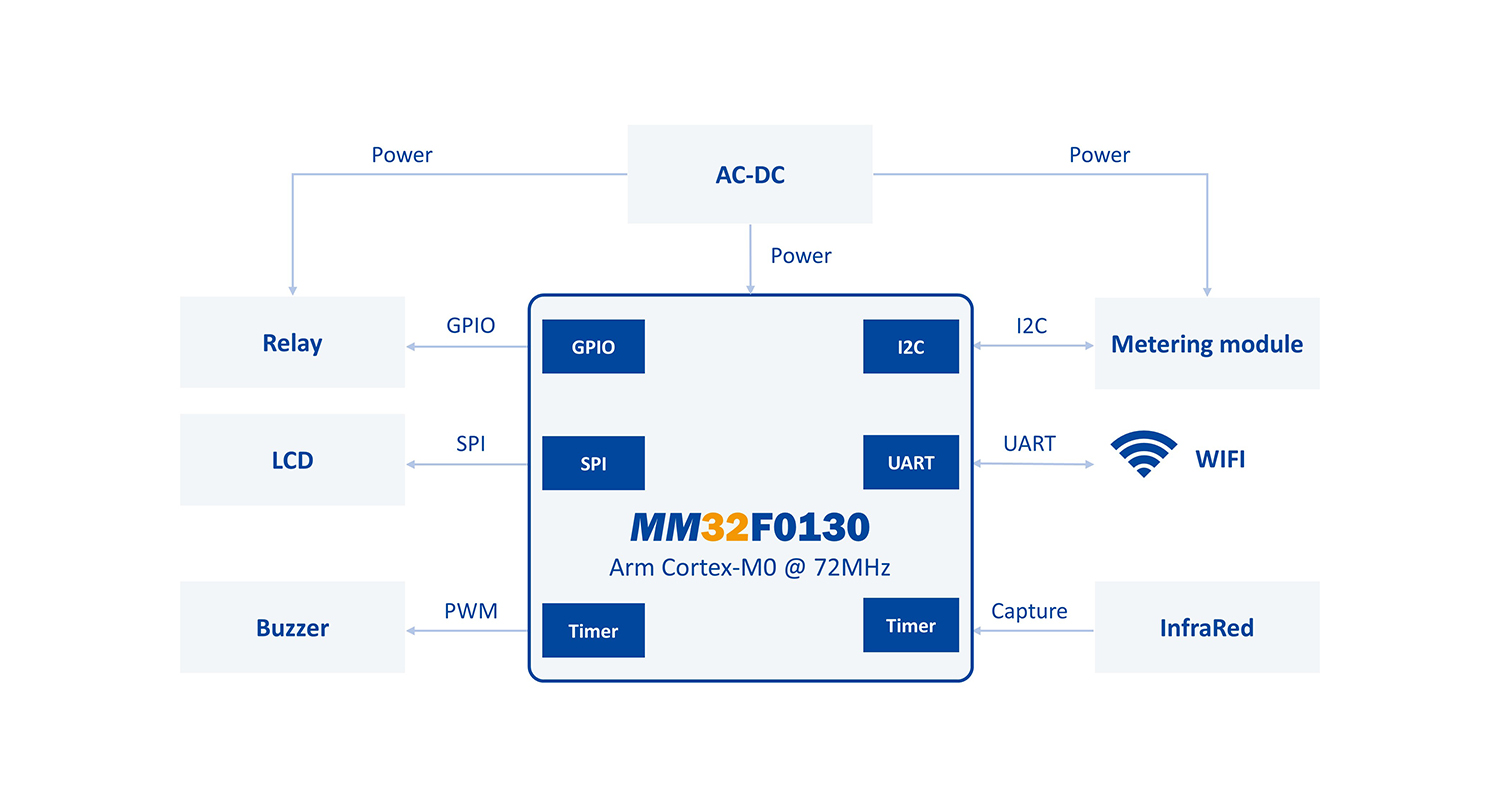 Power

AC-DC

Power

Power

Relay

GPIO

GPIO

I2C

I2C

Metering module

LCD

SPI

SPI

UART

UART

WIFI

MM32F0130
Arm Cortex-M0 @ 72MHz

Buzzer

PWM

Timer

Timer

Capture

InfraRed